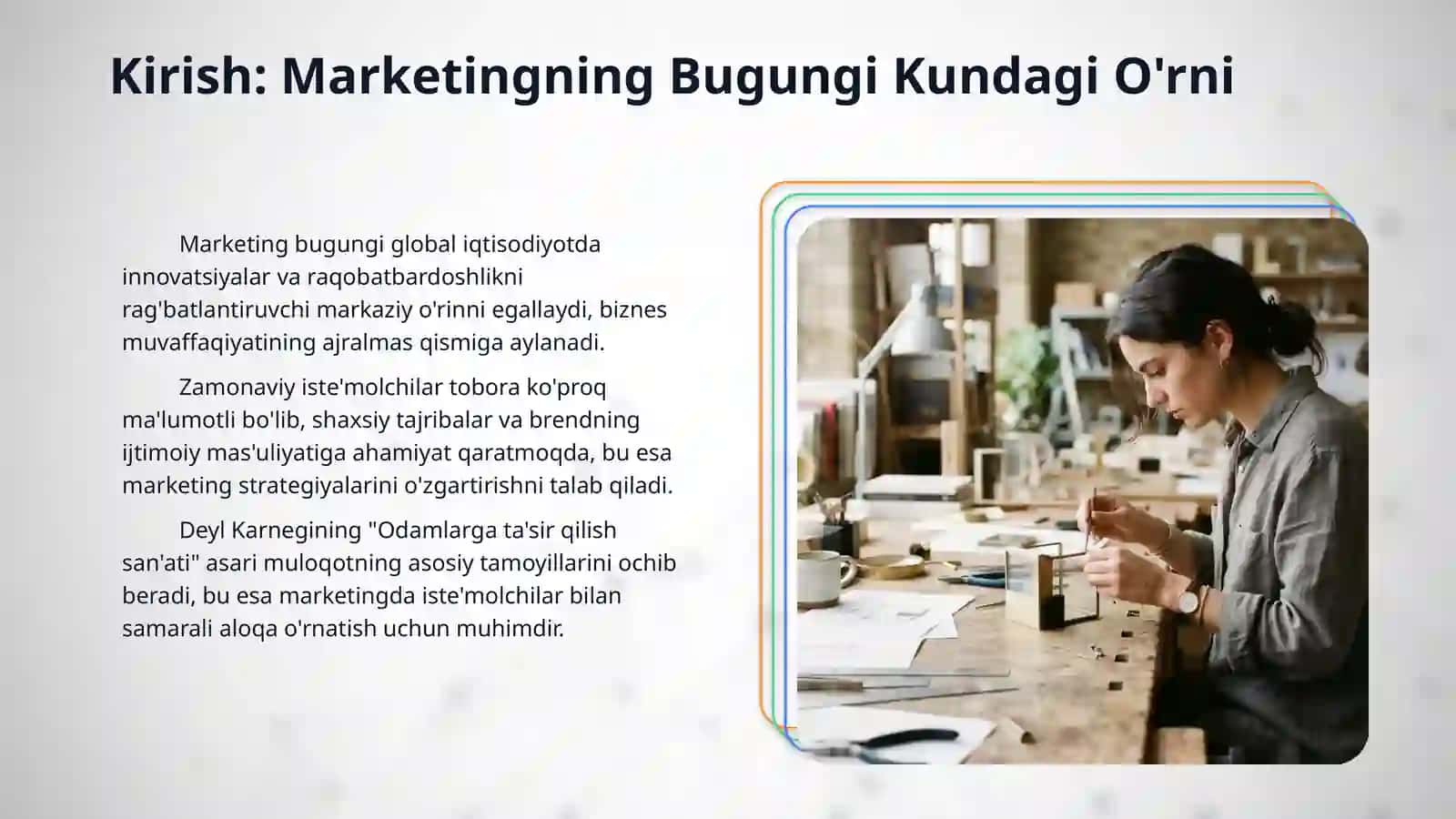 Kirish: Marketingning Bugungi Kundagi O'rni

Marketing bugungi global iqtisodiyotda innovatsiyalar va raqobatbardoshlikni rag'batlantiruvchi markaziy o'rinni egallaydi, biznes muvaffaqiyatining ajralmas qismiga aylanadi.

Zamonaviy iste'molchilar tobora ko'proq ma'lumotli bo'lib, shaxsiy tajribalar va brendning ijtimoiy mas'uliyatiga ahamiyat qaratmoqda, bu esa marketing strategiyalarini o'zgartirishni talab qiladi.

Deyl Karnegining "Odamlarga ta'sir qilish san'ati" asari muloqotning asosiy tamoyillarini ochib beradi, bu esa marketingda iste'molchilar bilan samarali aloqa o'rnatish uchun muhimdir.